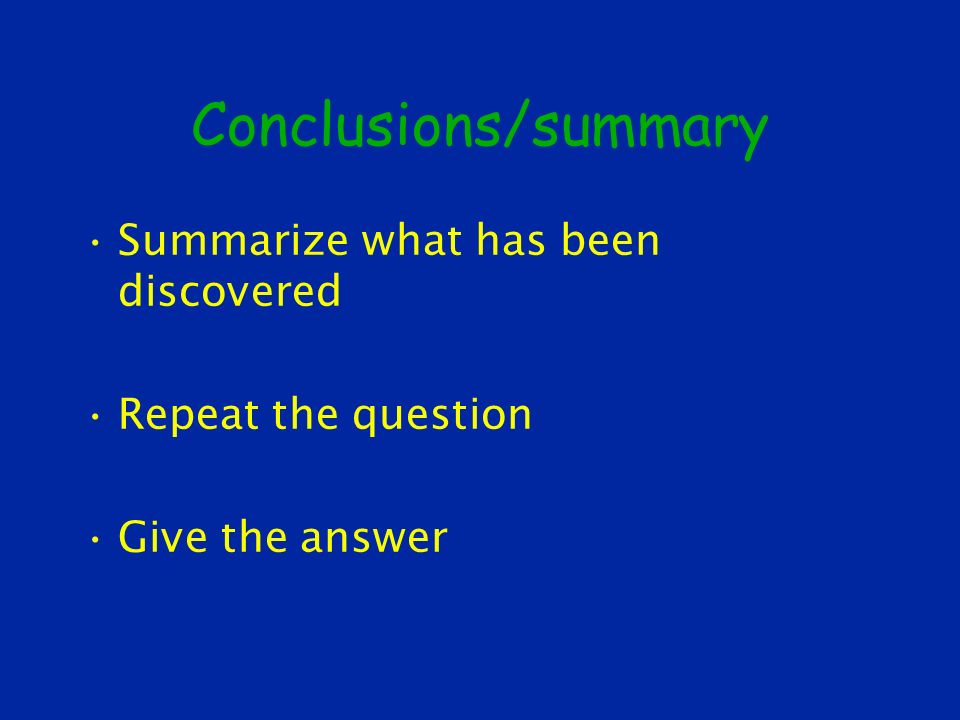 Conclusions/summary

• Summarize what has been discovered

• Repeat the question

• Give the answer